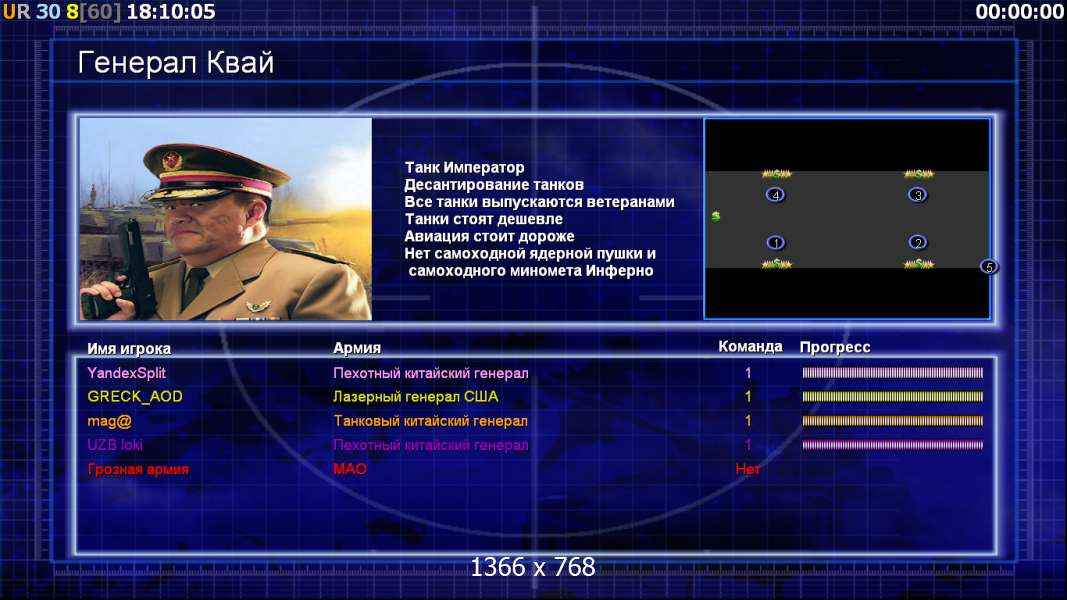 UR 30 8[60] 18:10:05

00:00:00

Генерал Квай

Танк Император
Десантирование танков
Все танки выпускаются ветеранами
Танки стоят дешевле
Авиация стоит дороже
Нет самоходной ядерной пушки и самоходного миномета Инферно

4 3
1 2
5

| Имя игрока | Армия | Команда | Прогресс |
|---|---|---|---|
| YandexSplit | Пехотный китайский генерал | 1 | |
| GRECK_AOD | Лазерный генерал США | 1 | |
| mag@ | Танковый китайский генерал | 1 | |
| UZB loki | Пехотный китайский генерал | 1 | |
| Грозная армия | МАО | Нет | |

1366 x 768